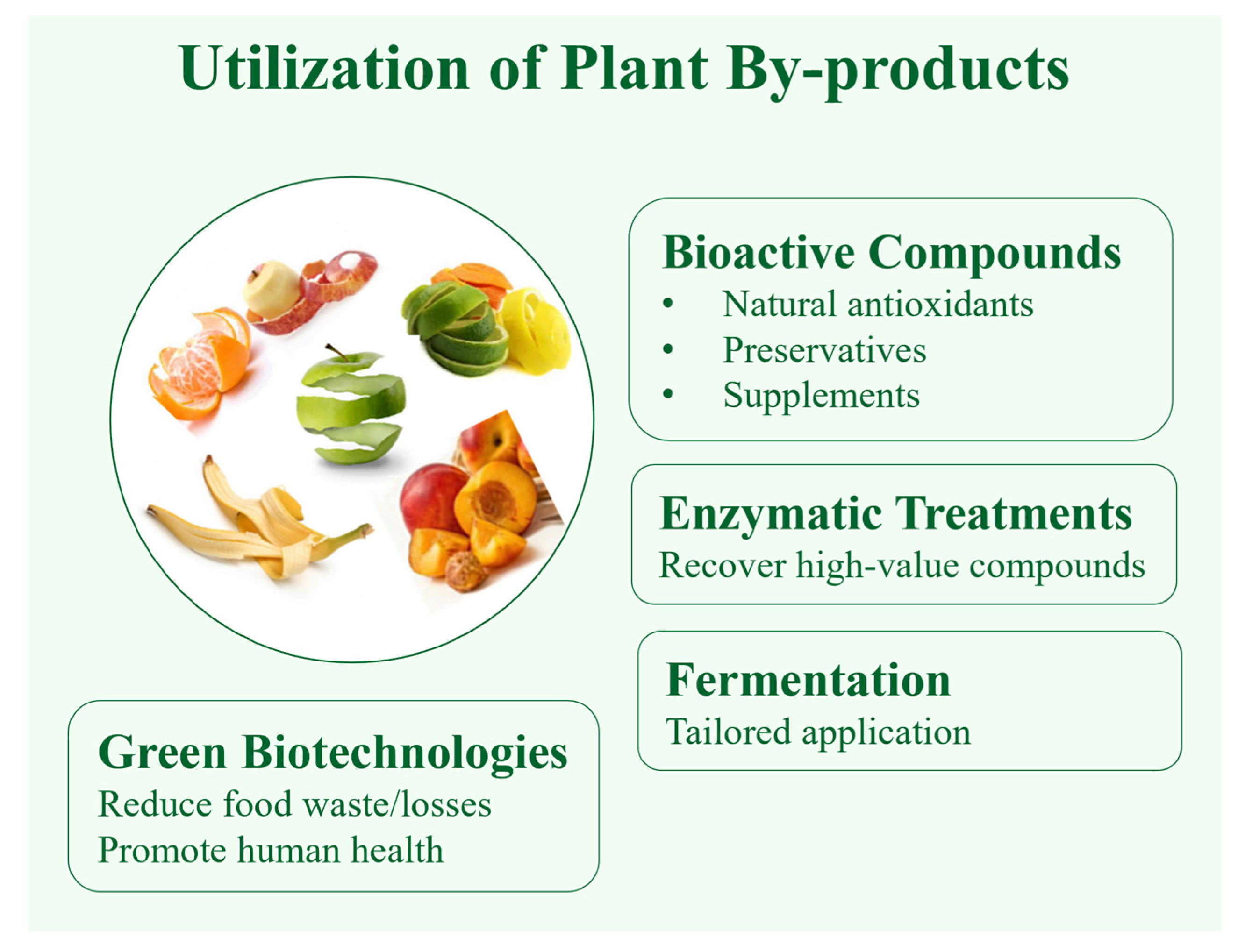 Utilization of Plant By-products

Bioactive Compounds
• Natural antioxidants
• Preservatives
• Supplements

Enzymatic Treatments
Recover high-value compounds

Fermentation
Tailored application

Green Biotechnologies
Reduce food waste/losses
Promote human health